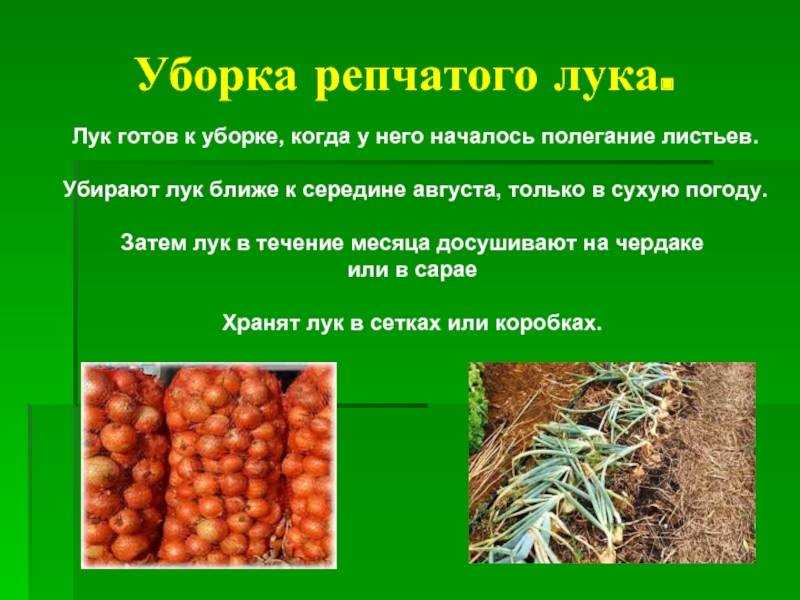 Уборка репчатого лука.

Лук готов к уборке, когда у него началось полегание листьев.

Убирают лук ближе к середине августа, только в сухую погоду.

Затем лук в течение месяца досушивают на чердаке или в сарае

Хранят лук в сетках или коробках.